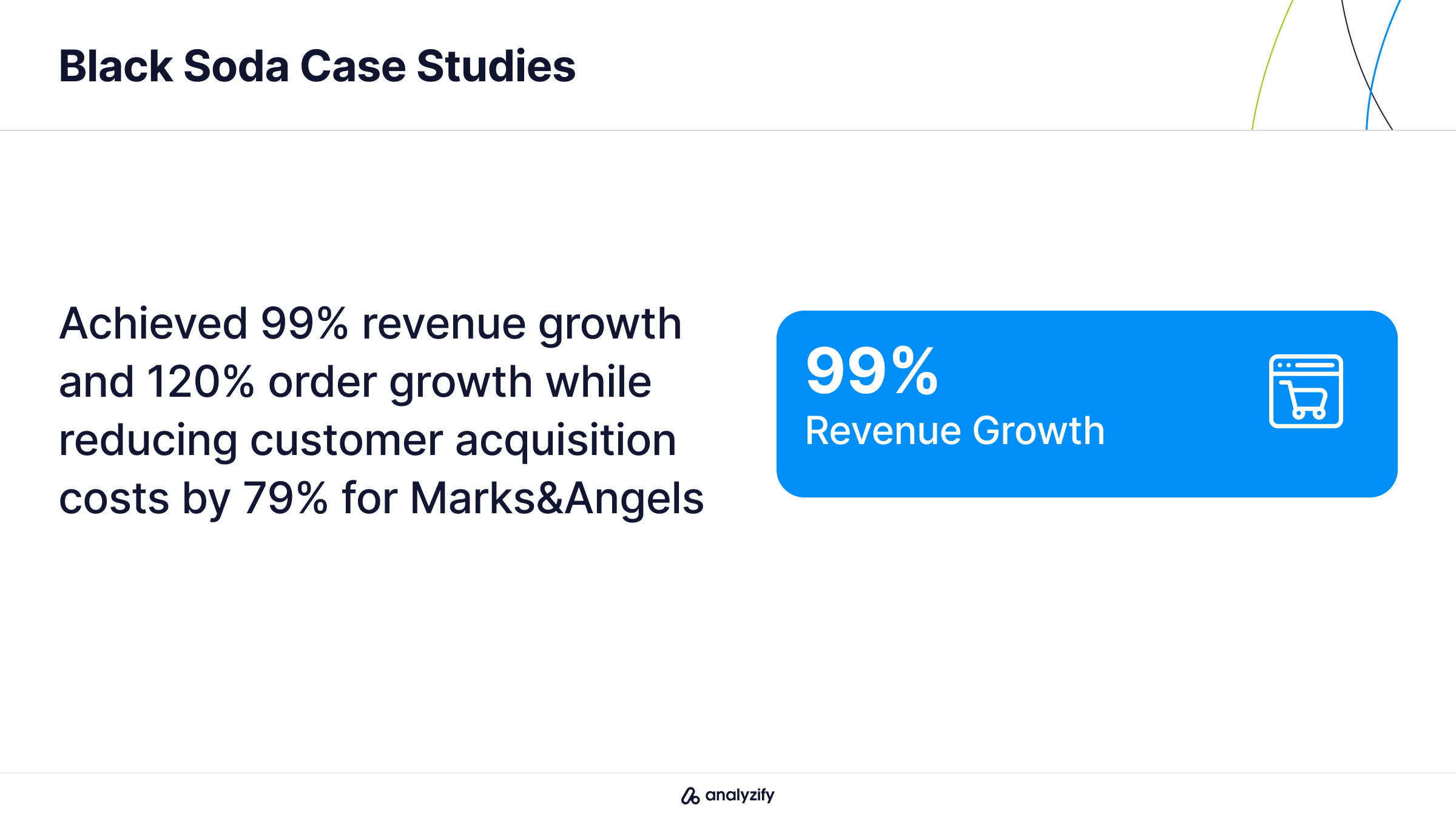 Black Soda Case Studies

Achieved 99% revenue growth and 120% order growth while reducing customer acquisition costs by 79% for Marks&Angels

99%
Revenue Growth

analyzify